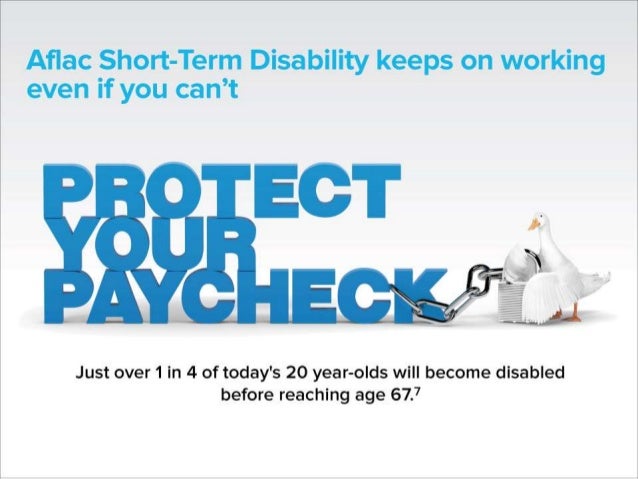 Aflac Short-Term Disability keeps on working even if you can't

PROTECT YOUR PAYCHECK

Just over 1 in 4 of today's 20 year-olds will become disabled before reaching age 67.$^7$